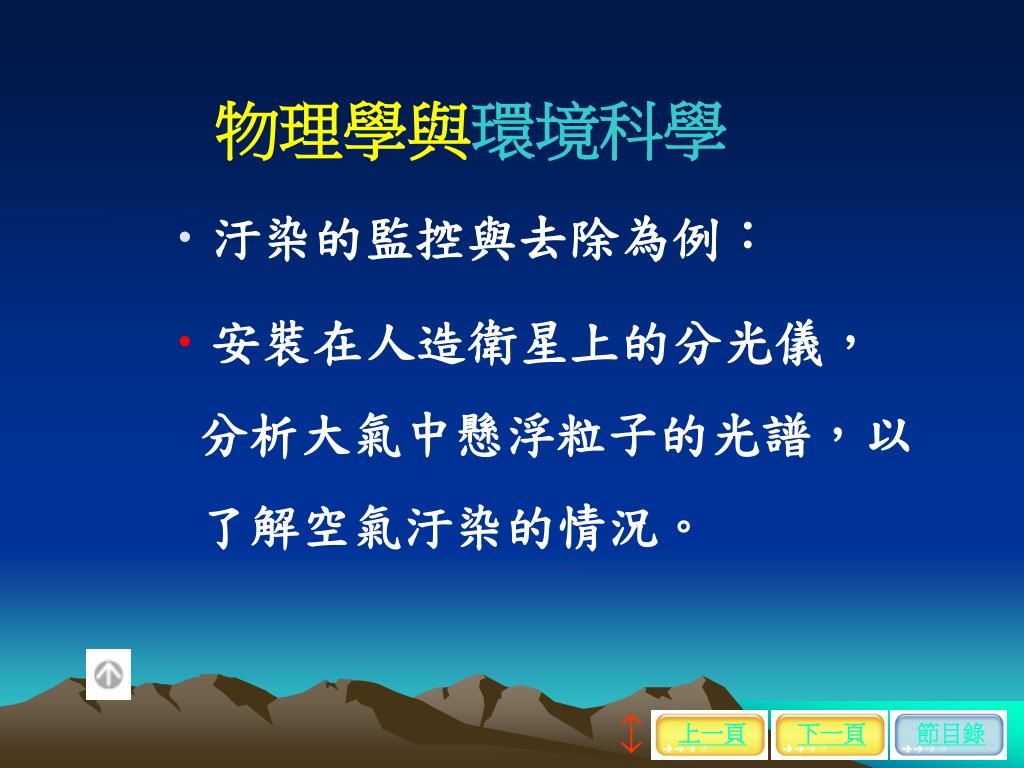 物理學與環境科學

• 汙染的監控與去除為例：

• 安裝在人造衛星上的分光儀，分析大氣中懸浮粒子的光譜，以了解空氣汙染的情況。

上一頁 下一頁 節目錄